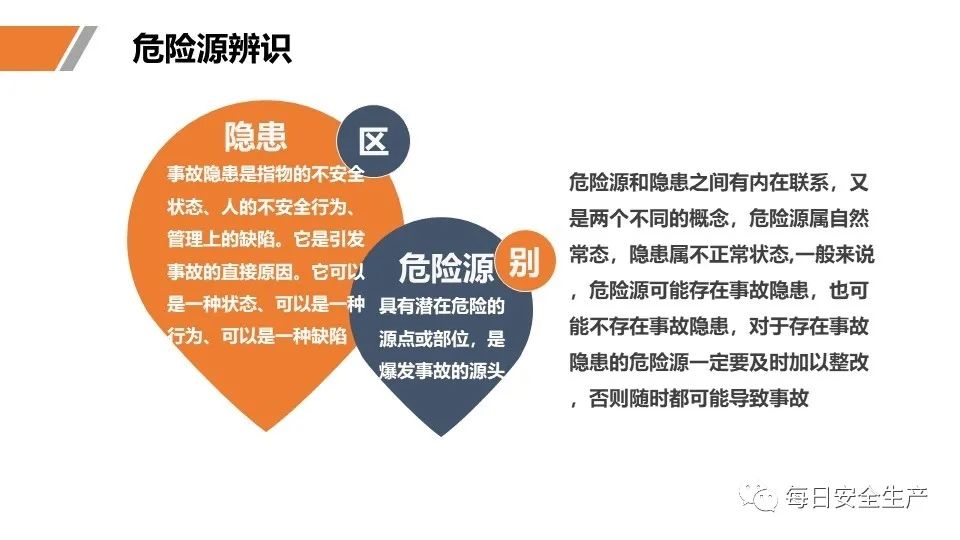 危险源辨识

隐患

区

事故隐患是指物的不安全状态、人的不安全行为、管理上的缺陷。它是引发事故的直接原因。它可以是一种状态、可以是一种行为、可以是一种缺陷

危险源

别

具有潜在危险的源点或部位，是爆发事故的源头

危险源和隐患之间有内在联系，又是两个不同的概念，危险源属自然常态，隐患属不正常状态,一般来说，危险源可能存在事故隐患，也可能不存在事故隐患，对于存在事故隐患的危险源一定要及时加以整改，否则随时都可能导致事故

每日安全生产